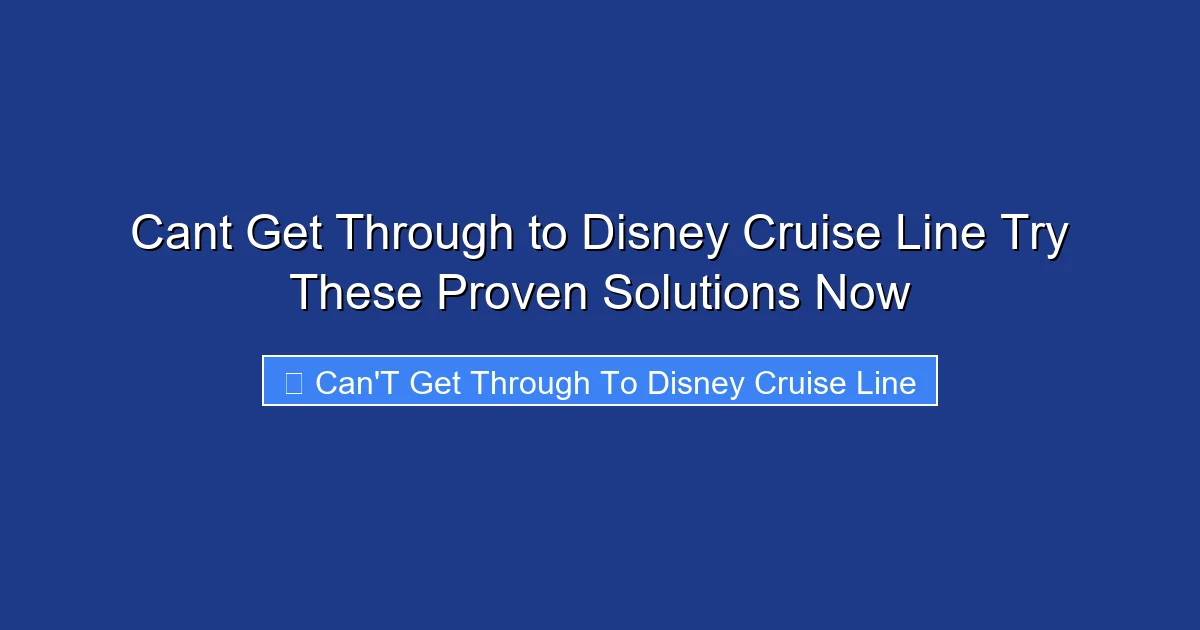 Cant Get Through to Disney Cruise Line Try These Proven Solutions Now

Can'T Get Through To Disney Cruise Line